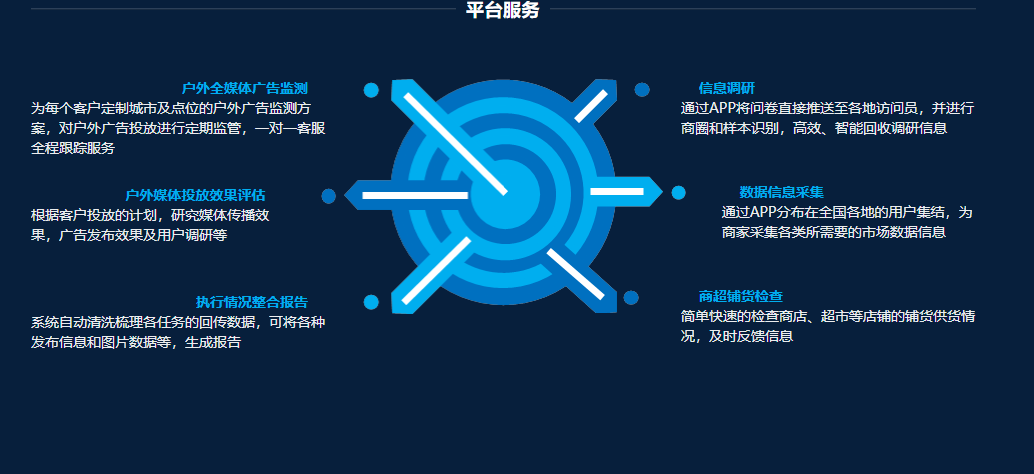 平台服务

户外全媒体广告监测
为每个客户定制城市及点位的户外广告监测方案，对户外广告投放进行定期监管，一对一客服全程跟踪服务

户外媒体投放效果评估
根据客户投放的计划，研究媒体传播效果，广告发布效果及用户调研等

执行情况整合报告
系统自动清洗梳理各任务的回传数据，可将各种发布信息和图片数据等，生成报告

信息调研
通过APP将问卷直接推送至各地访问员，并进行商圈和样本识别，高效、智能回收调研信息

数据信息采集
通过APP分布在全国各地的用户集结，为商家采集各类所需要的市场数据信息

商超铺货检查
简单快速的检查商店、超市等店铺的铺货供货情况，及时反馈信息